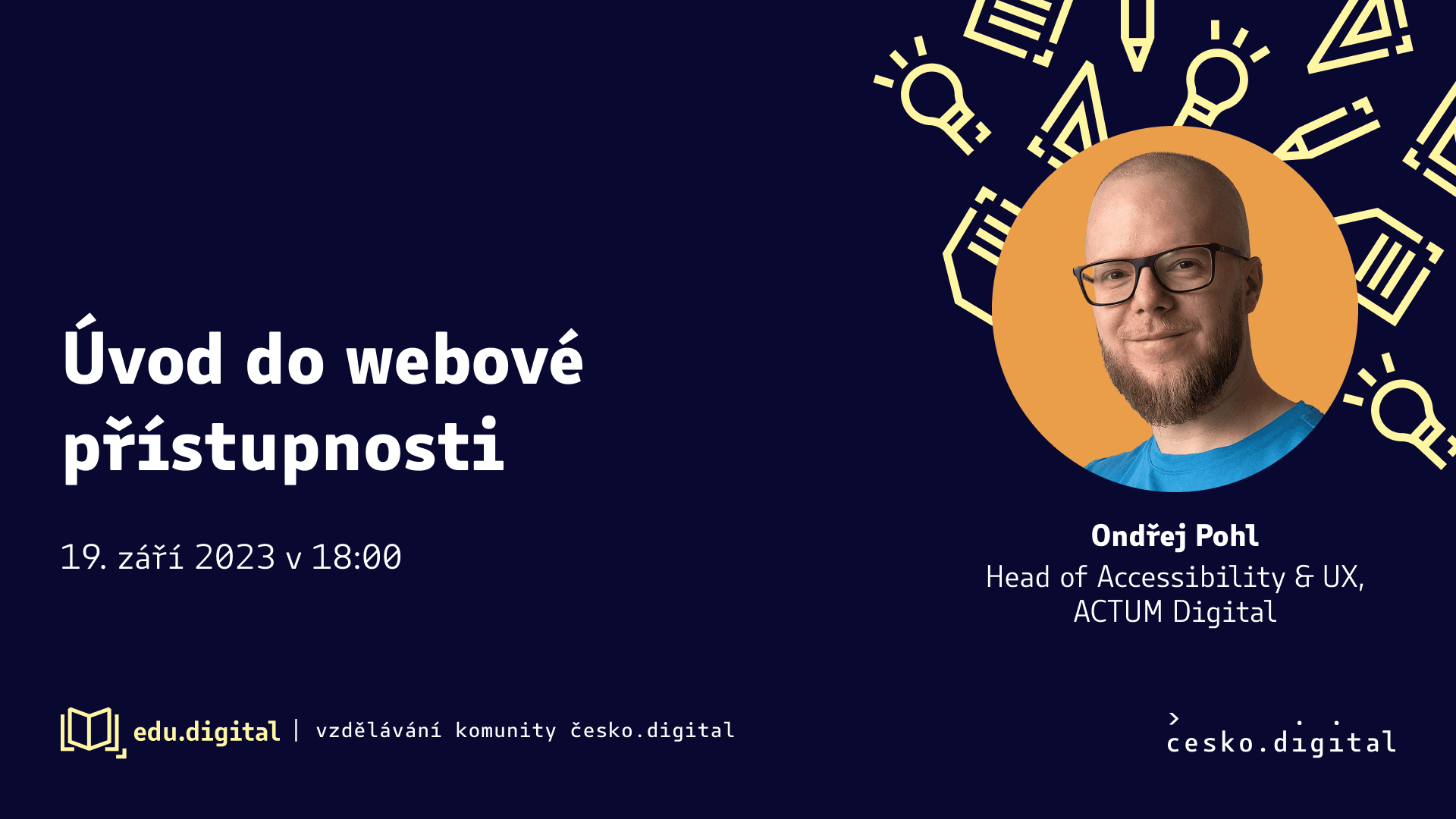 Úvod do webové přístupnosti

19. září 2023 v 18:00

Ondřej Pohl
Head of Accessibility & UX, ACTUM Digital

edu.digital | vzdělávání komunity česko.digital

česko.digital